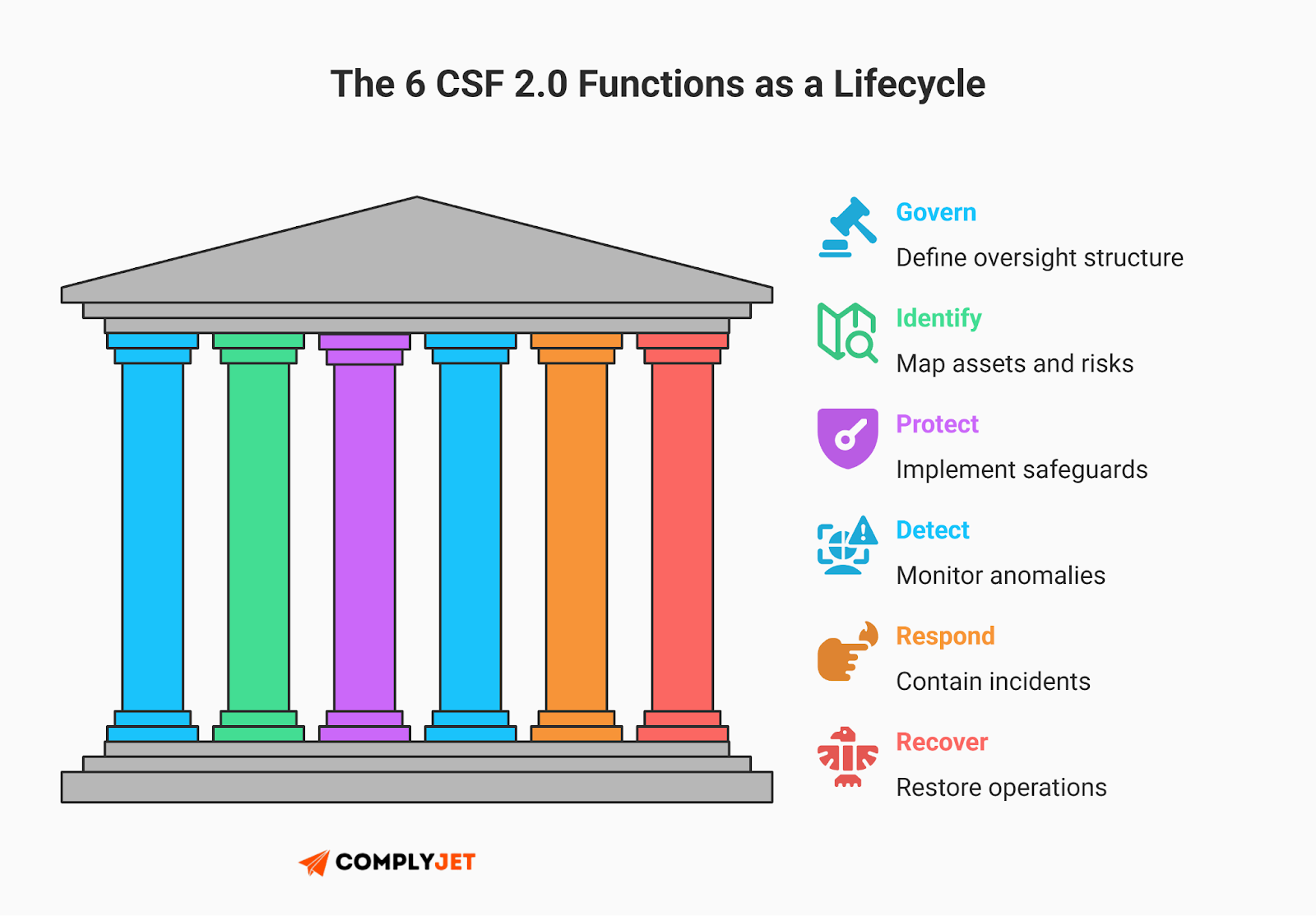 The 6 CSF 2.0 Functions as a Lifecycle

Govern
Define oversight structure

Identify
Map assets and risks

Protect
Implement safeguards

Detect
Monitor anomalies

Respond
Contain incidents

Recover
Restore operations

COMPLYJET